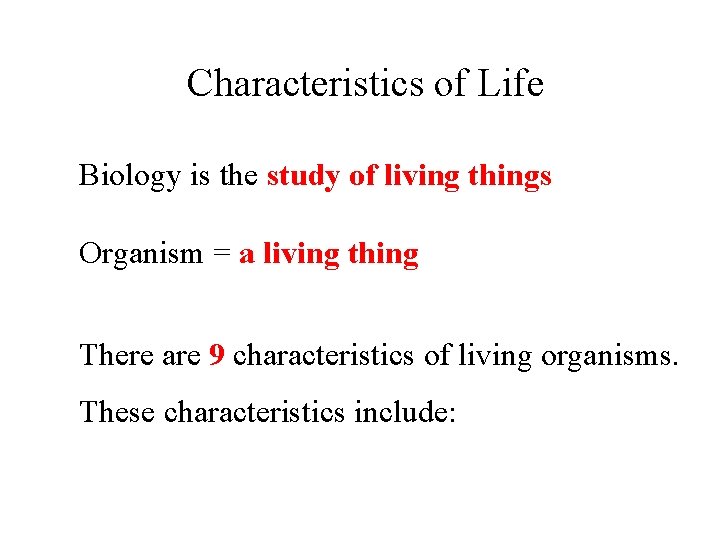 Characteristics of Life

Biology is the study of living things

Organism = a living thing

There are 9 characteristics of living organisms.

These characteristics include: